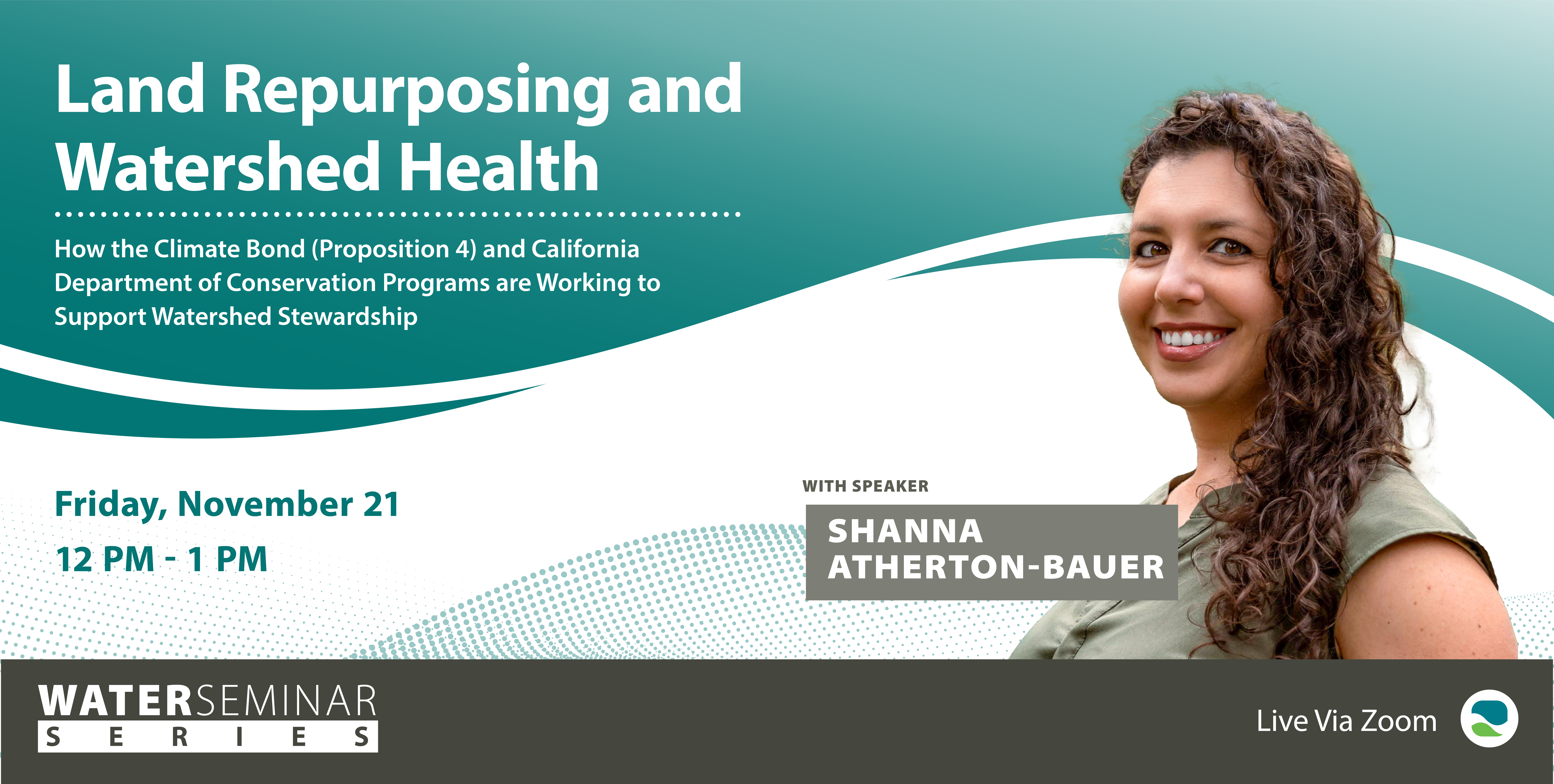 Land Repurposing and Watershed Health

How the Climate Bond (Proposition 4) and California Department of Conservation Programs are Working to Support Watershed Stewardship

Friday, November 21

12 PM - 1 PM

WITH SPEAKER

SHANNA ATHERTON-BAUER

WATERSEMINAR SERIES

Live Via Zoom